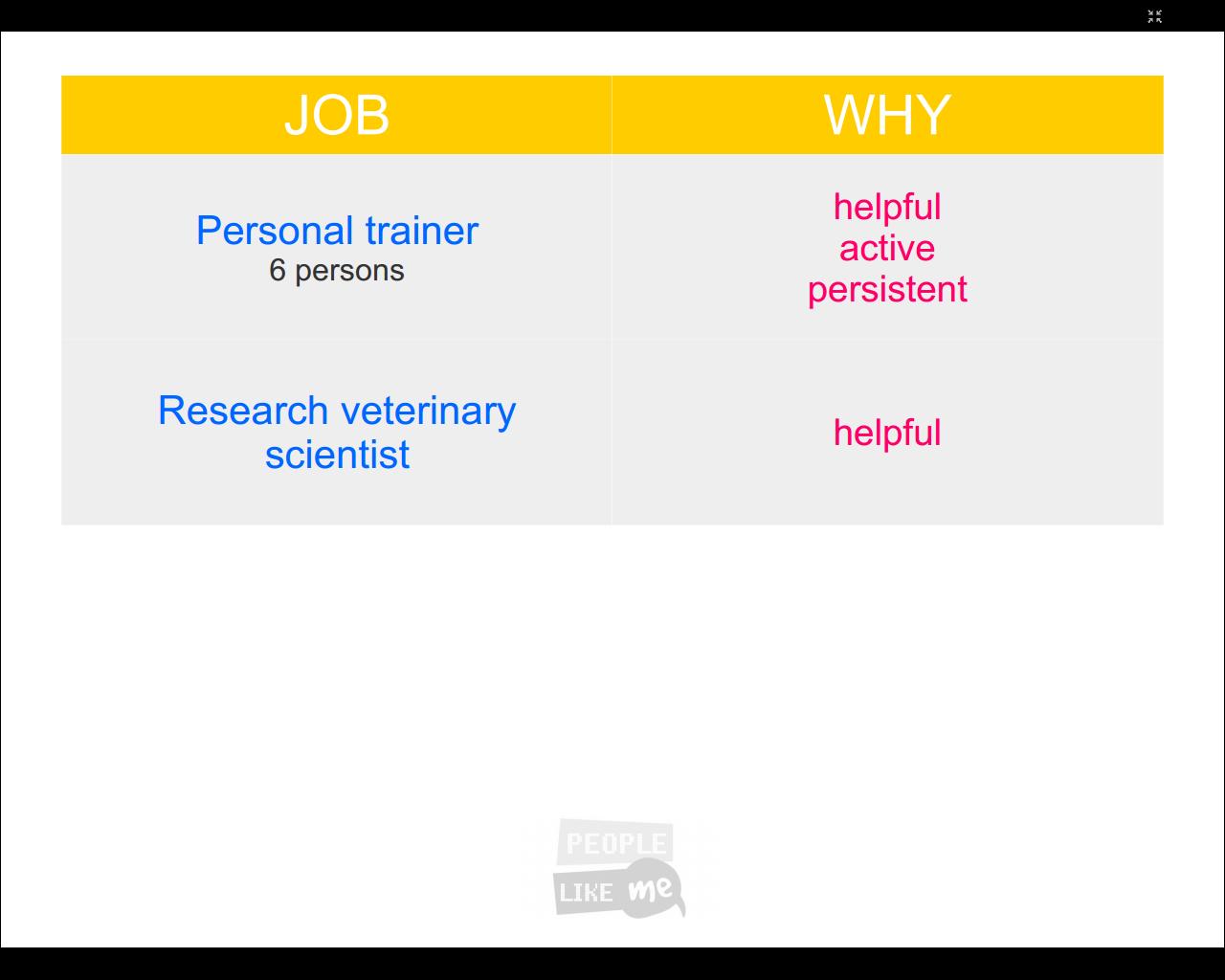 | JOB | WHY |
|---|---|
| Personal trainer 6 persons | helpful active persistent |
| Research veterinary scientist | helpful |

PEOPLE LIKE me